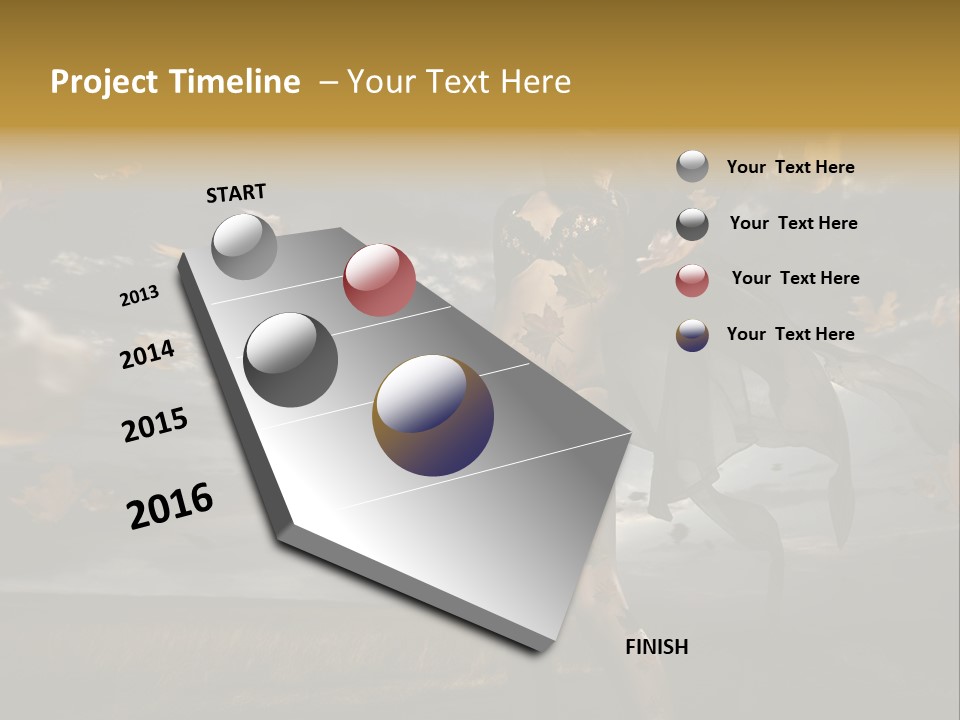 Project Timeline – Your Text Here

START

2013

2014

2015

2016

FINISH

Your Text Here

Your Text Here

Your Text Here

Your Text Here